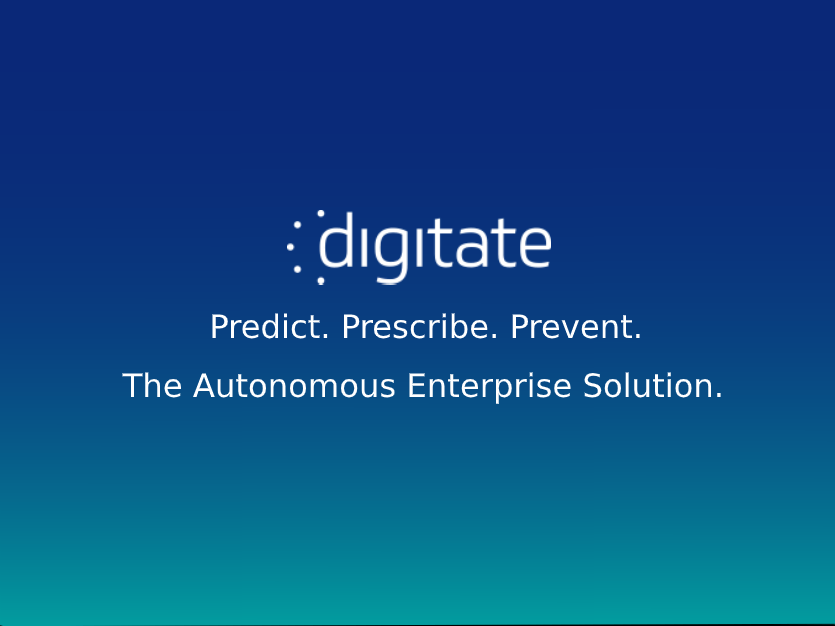 digitate

Predict. Prescribe. Prevent.

The Autonomous Enterprise Solution.